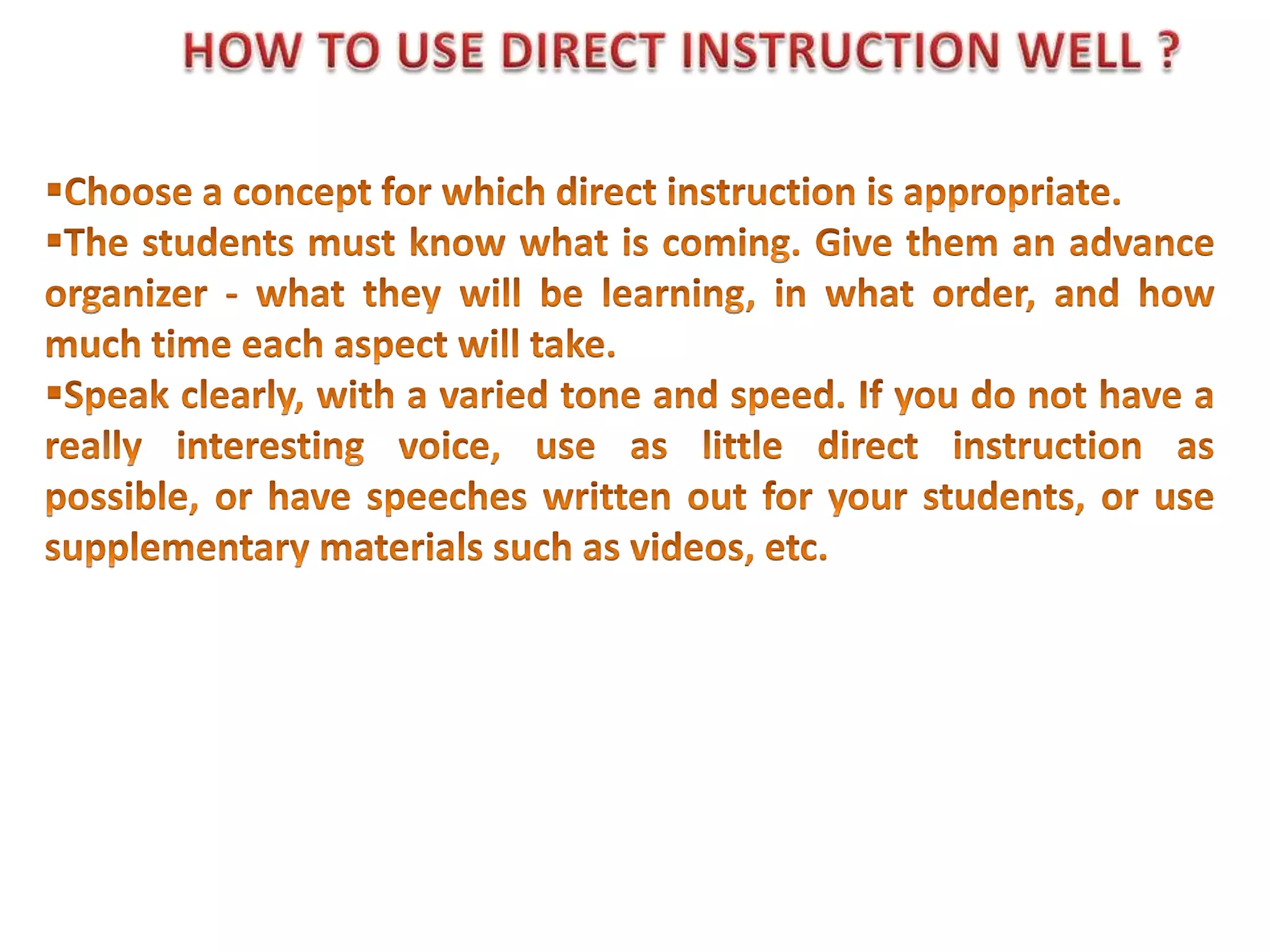 HOW TO USE DIRECT INSTRUCTION WELL ?

▪Choose a concept for which direct instruction is appropriate.
▪The students must know what is coming. Give them an advance organizer - what they will be learning, in what order, and how much time each aspect will take.
▪Speak clearly, with a varied tone and speed. If you do not have a really interesting voice, use as little direct instruction as possible, or have speeches written out for your students, or use supplementary materials such as videos, etc.